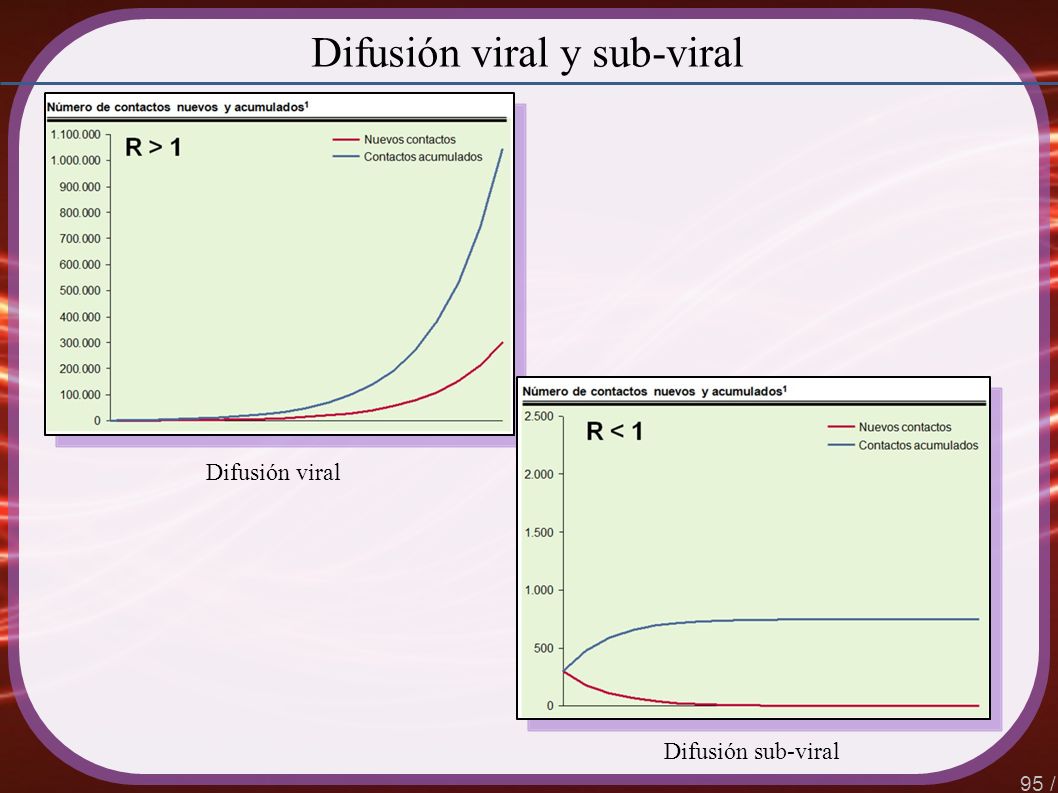 Difusión viral y sub-viral

Número de contactos nuevos y acumulados$^1$

R > 1

Nuevos contactos
Contactos acumulados

1.100.000
1.000.000
900.000
800.000
700.000
600.000
500.000
400.000
300.000
200.000
100.000
0

Difusión viral

Número de contactos nuevos y acumulados$^1$

R < 1

Nuevos contactos
Contactos acumulados

2.500
2.000
1.500
1.000
500
0

Difusión sub-viral

95 /